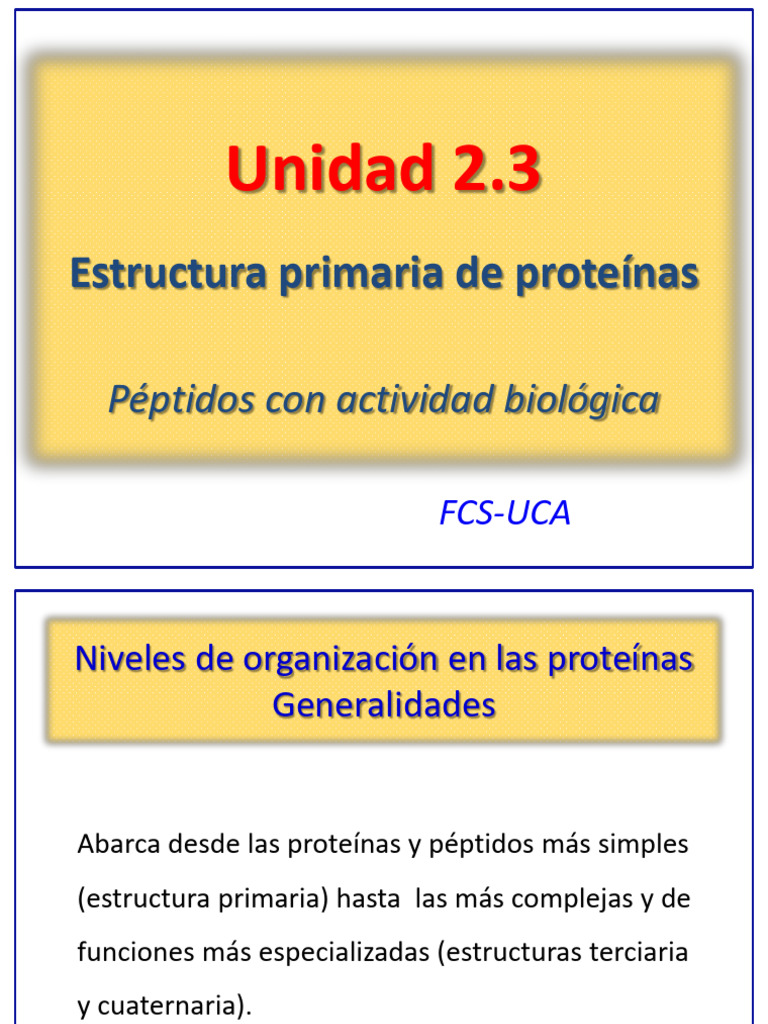 Unidad 2.3

Estructura primaria de proteínas

Péptidos con actividad biológica

FCS-UCA

Niveles de organización en las proteínas
Generalidades

Abarca desde las proteínas y péptidos más simples (estructura primaria) hasta las más complejas y de funciones más especializadas (estructuras terciaria y cuaternaria).